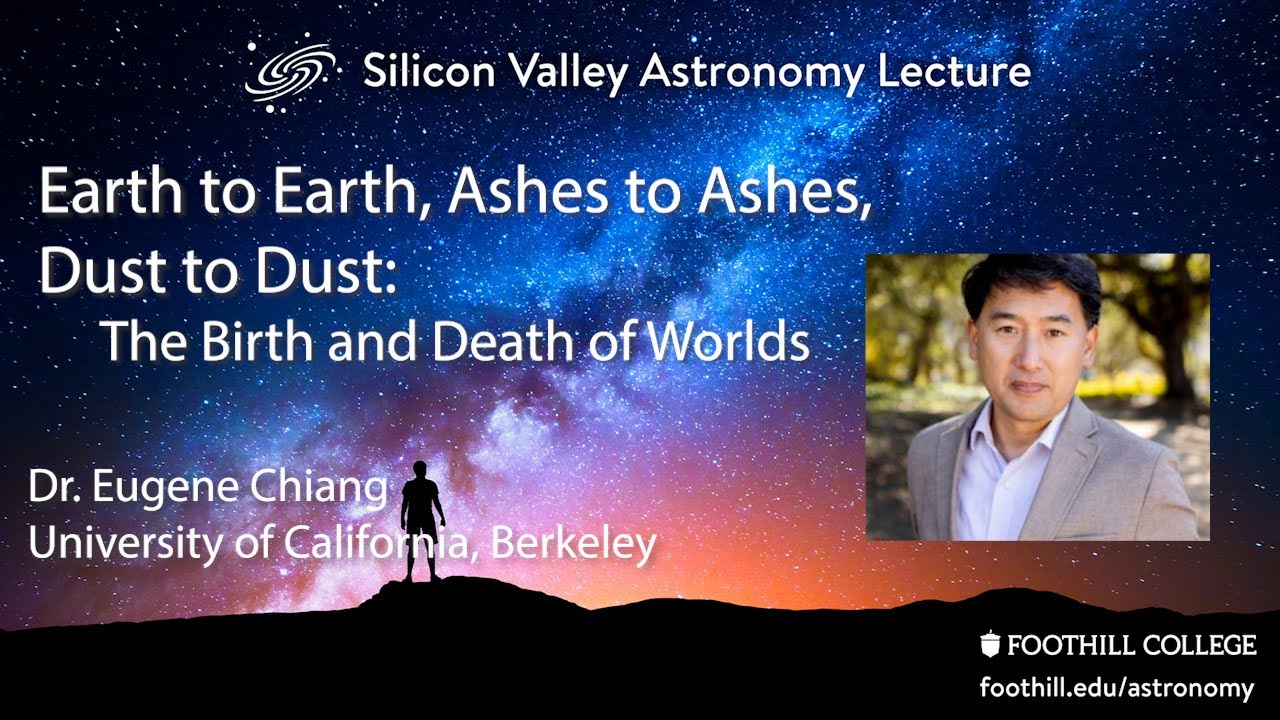 Silicon Valley Astronomy Lecture

Earth to Earth, Ashes to Ashes, Dust to Dust:
The Birth and Death of Worlds

Dr. Eugene Chiang
University of California, Berkeley

FOOTHILL COLLEGE
foothill.edu/astronomy